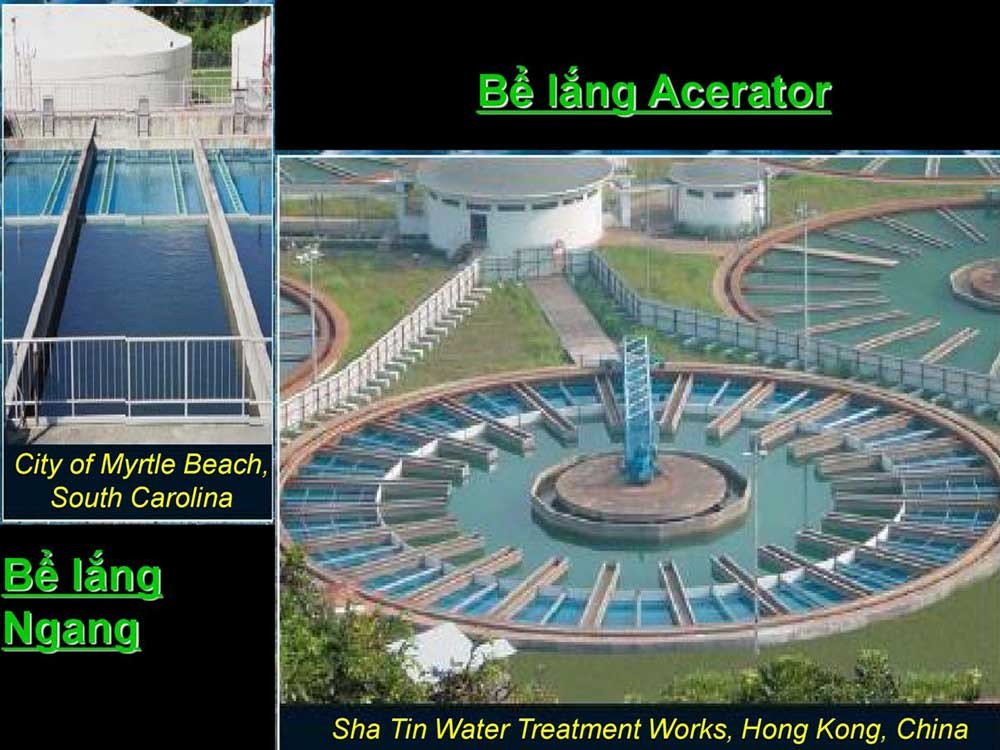 Bể lắng Acerator

City of Myrtle Beach, South Carolina

Bể lắng Ngang

Sha Tin Water Treatment Works, Hong Kong, China